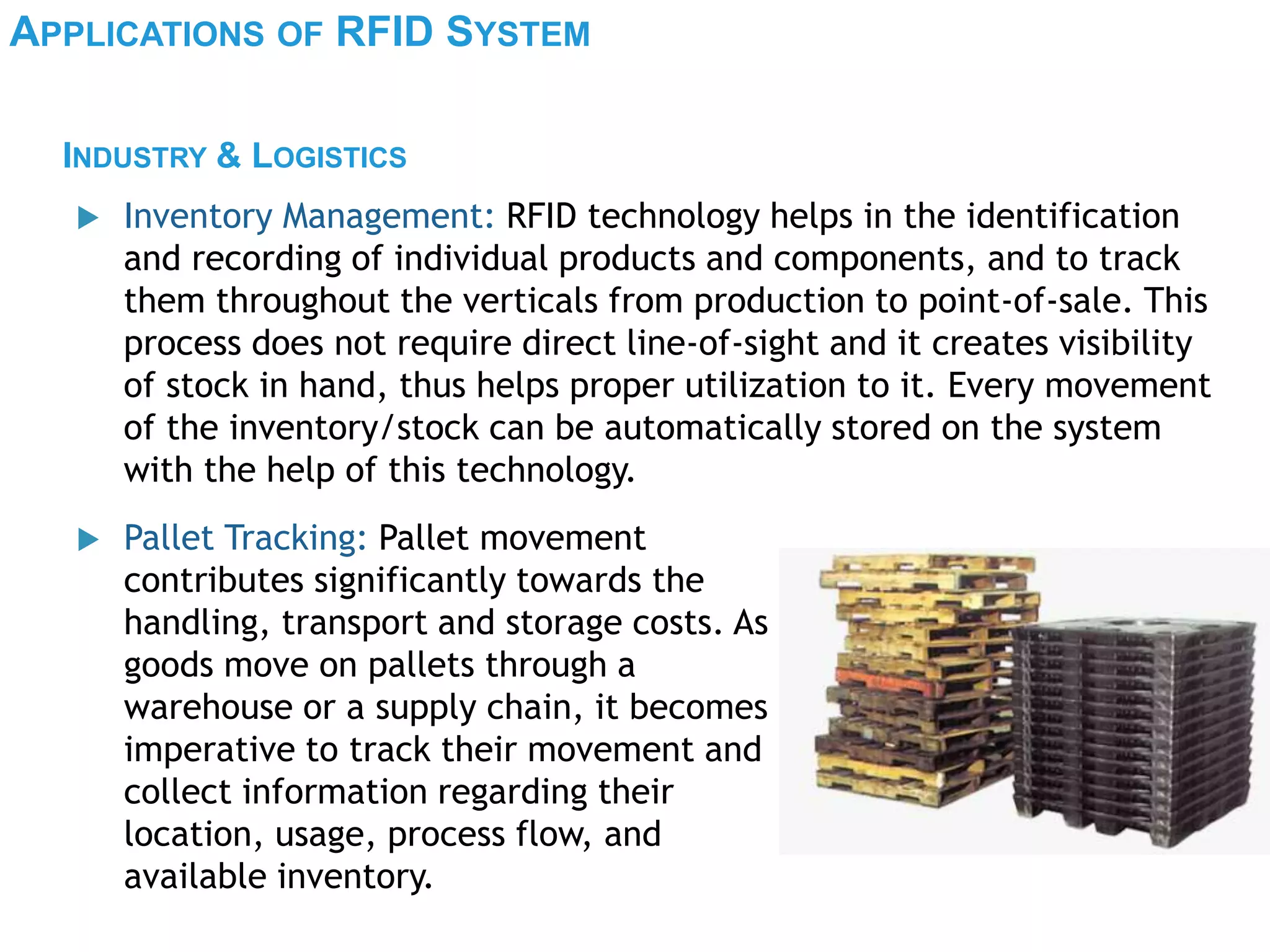 APPLICATIONS OF RFID SYSTEM

INDUSTRY & LOGISTICS

▶ Inventory Management: RFID technology helps in the identification and recording of individual products and components, and to track them throughout the verticals from production to point-of-sale. This process does not require direct line-of-sight and it creates visibility of stock in hand, thus helps proper utilization to it. Every movement of the inventory/stock can be automatically stored on the system with the help of this technology.

▶ Pallet Tracking: Pallet movement contributes significantly towards the handling, transport and storage costs. As goods move on pallets through a warehouse or a supply chain, it becomes imperative to track their movement and collect information regarding their location, usage, process flow, and available inventory.